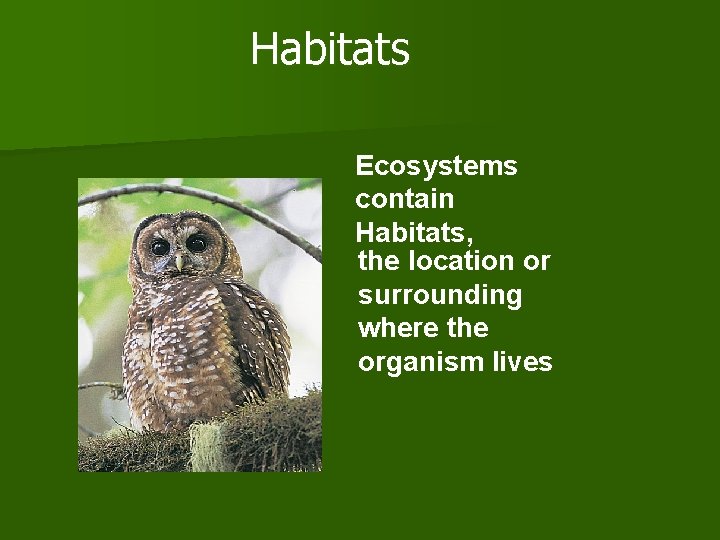 Habitats

Ecosystems contain Habitats, the location or surrounding where the organism lives